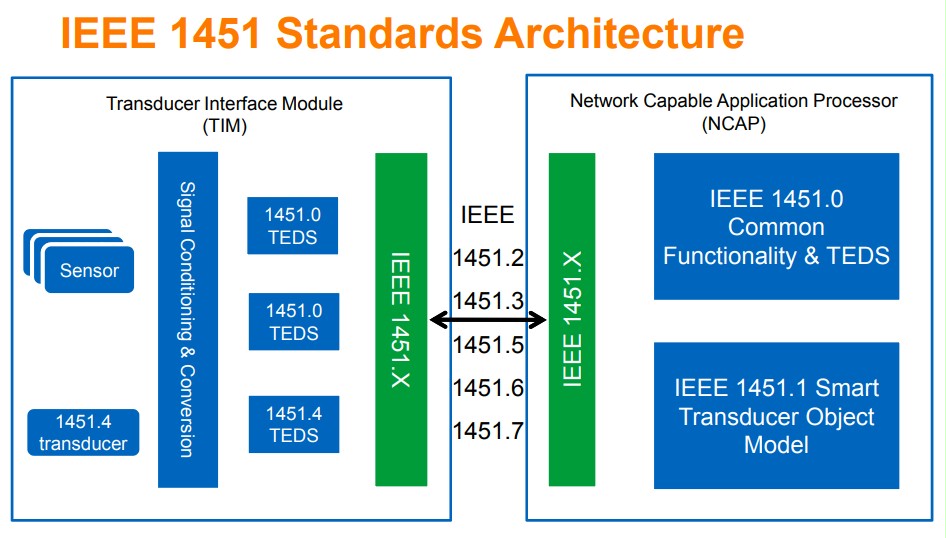 IEEE 1451 Standards Architecture

Transducer Interface Module
(TIM)

Sensor

1451.4 transducer

Signal Conditioning & Conversion

1451.0 TEDS

1451.0 TEDS

1451.4 TEDS

IEEE 1451.X

IEEE
1451.2
1451.3
1451.5
1451.6
1451.7

Network Capable Application Processor
(NCAP)

IEEE 1451.X

IEEE 1451.0 Common Functionality & TEDS

IEEE 1451.1 Smart Transducer Object Model